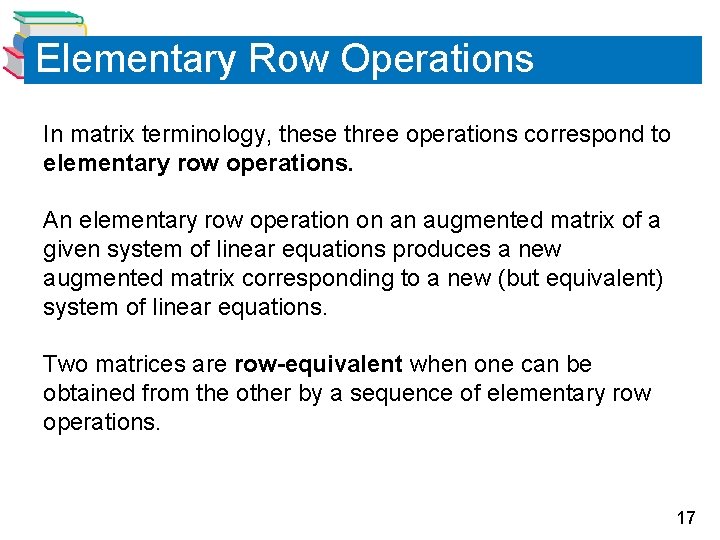 Elementary Row Operations

In matrix terminology, these three operations correspond to elementary row operations.

An elementary row operation on an augmented matrix of a given system of linear equations produces a new augmented matrix corresponding to a new (but equivalent) system of linear equations.

Two matrices are row-equivalent when one can be obtained from the other by a sequence of elementary row operations.

17